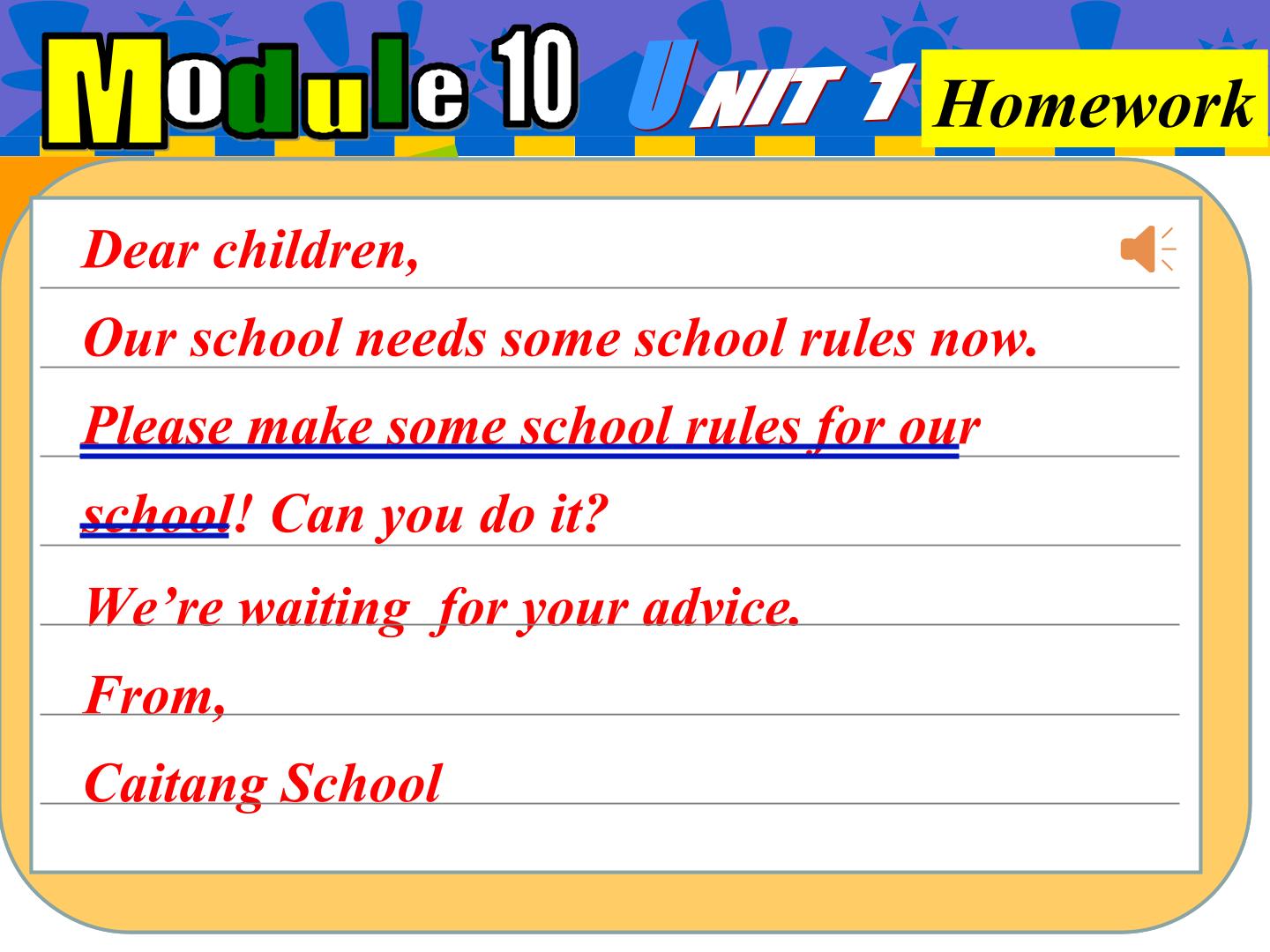 Module 10 UNIT 1 Homework

Dear children,

Our school needs some school rules now. Please make some school rules for our school! Can you do it?

We're waiting  for your advice.

From,

Caitang School